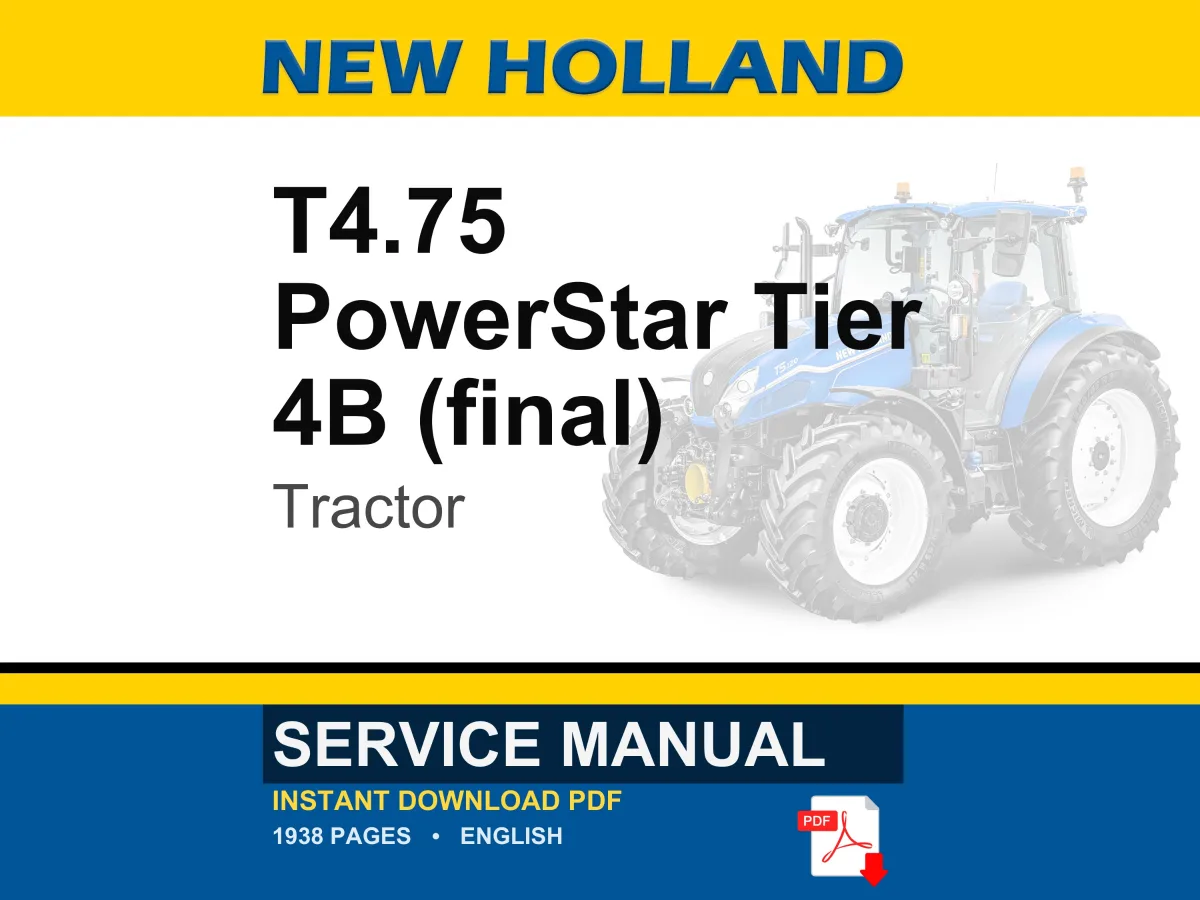 NEW HOLLAND

T4.75 PowerStar Tier 4B (final)

Tractor

SERVICE MANUAL

INSTANT DOWNLOAD PDF

1938 PAGES • ENGLISH

PDF